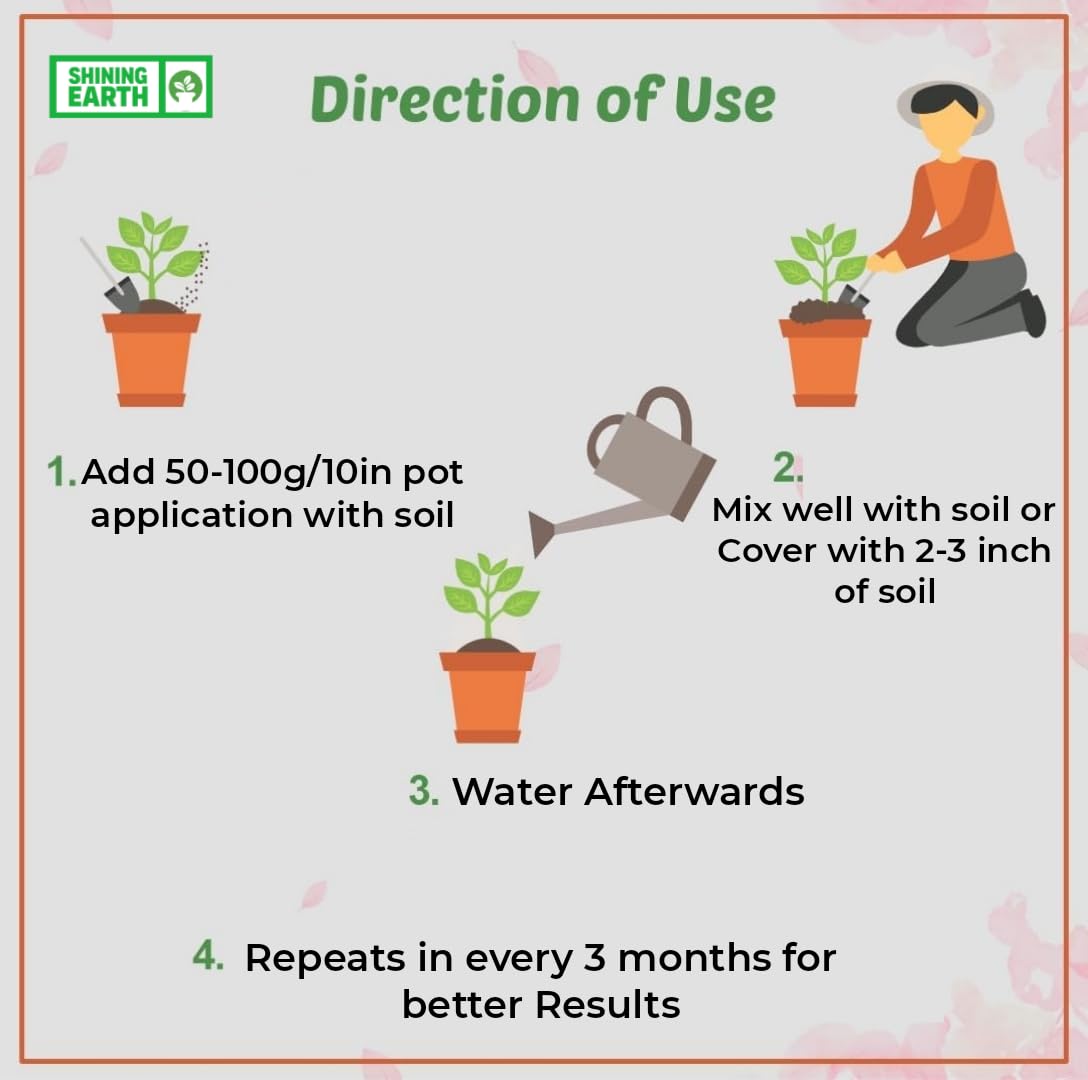 SHINING EARTH

Direction of Use

1. Add 50-100g/10in pot application with soil

2. Mix well with soil or Cover with 2-3 inch of soil

3. Water Afterwards

4. Repeats in every 3 months for better Results